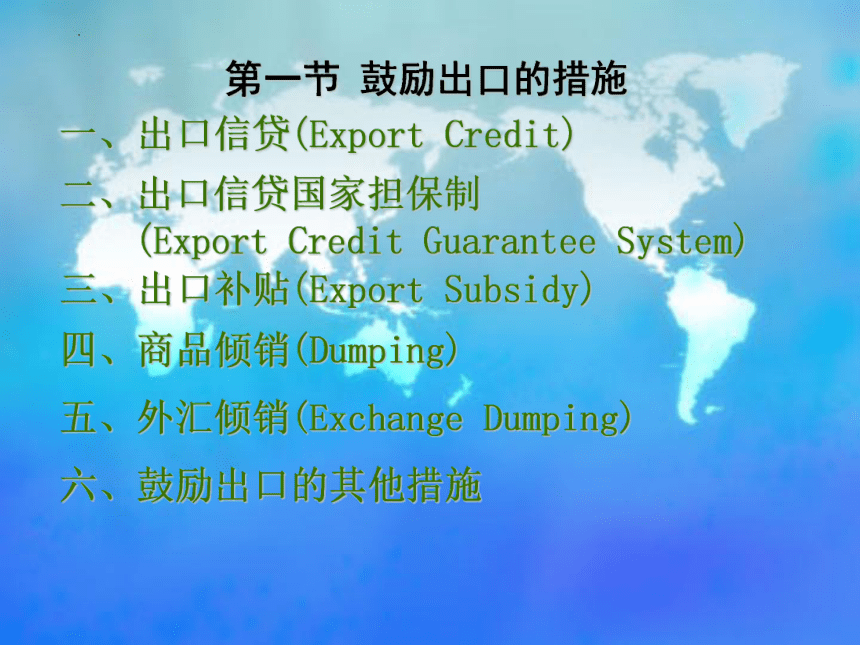 第一节 鼓励出口的措施

一、出口信贷(Export Credit)

二、出口信贷国家担保制
(Export Credit Guarantee System)

三、出口补贴(Export Subsidy)

四、商品倾销(Dumping)

五、外汇倾销(Exchange Dumping)

六、鼓励出口的其他措施